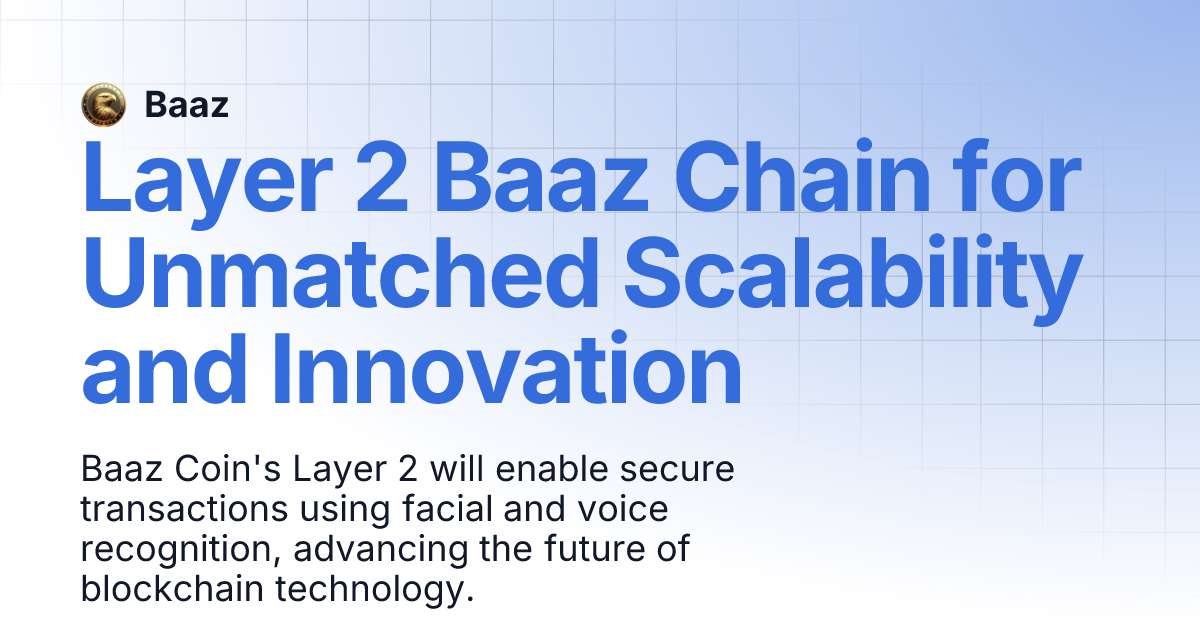 Baaz

Layer 2 Baaz Chain for Unmatched Scalability and Innovation

Baaz Coin's Layer 2 will enable secure transactions using facial and voice recognition, advancing the future of blockchain technology.